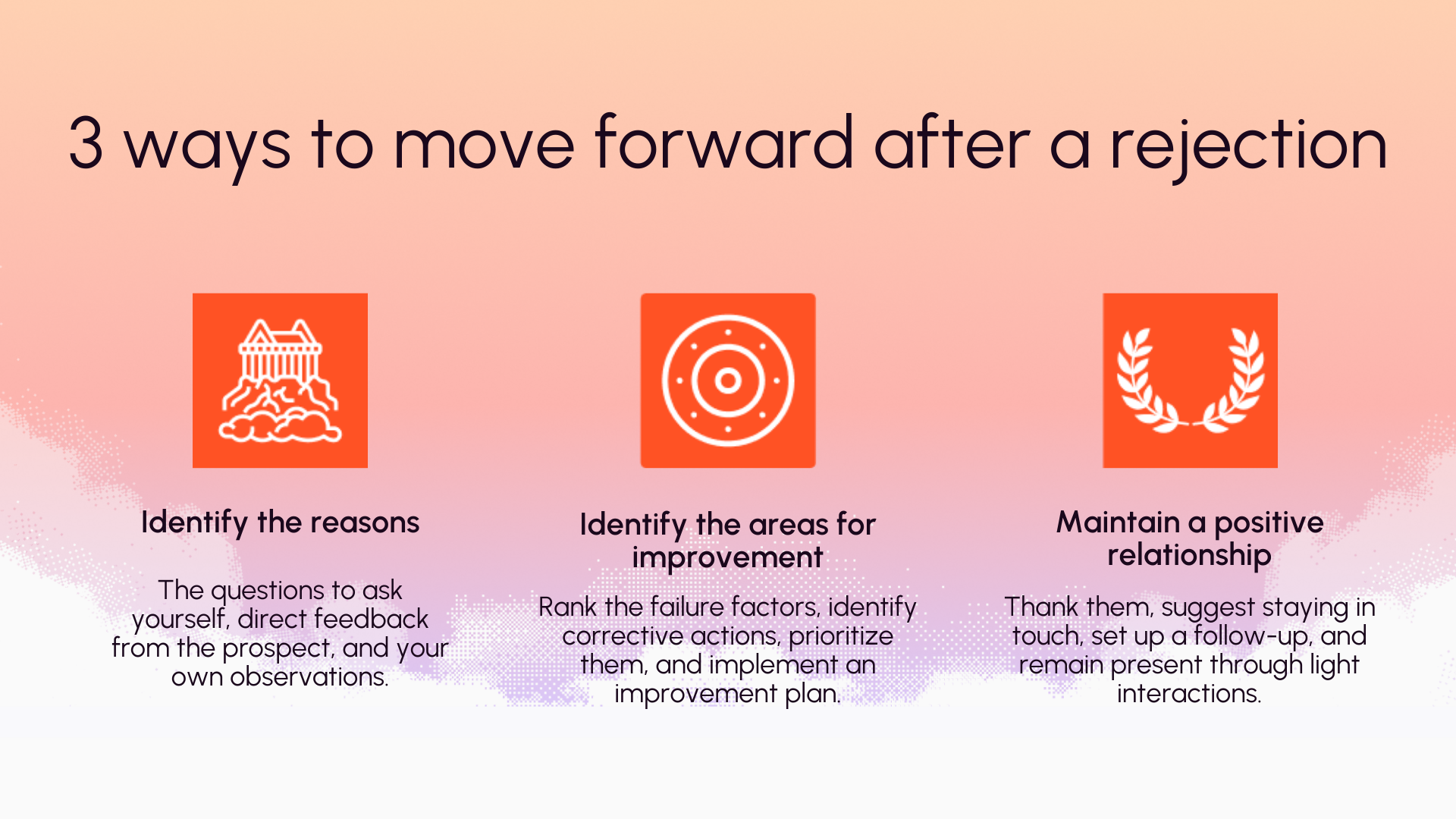 3 ways to move forward after a rejection

Identify the reasons

The questions to ask yourself, direct feedback from the prospect, and your own observations.

Identify the areas for improvement

Rank the failure factors, identify corrective actions, prioritize them, and implement an improvement plan.

Maintain a positive relationship

Thank them, suggest staying in touch, set up a follow-up, and remain present through light interactions.